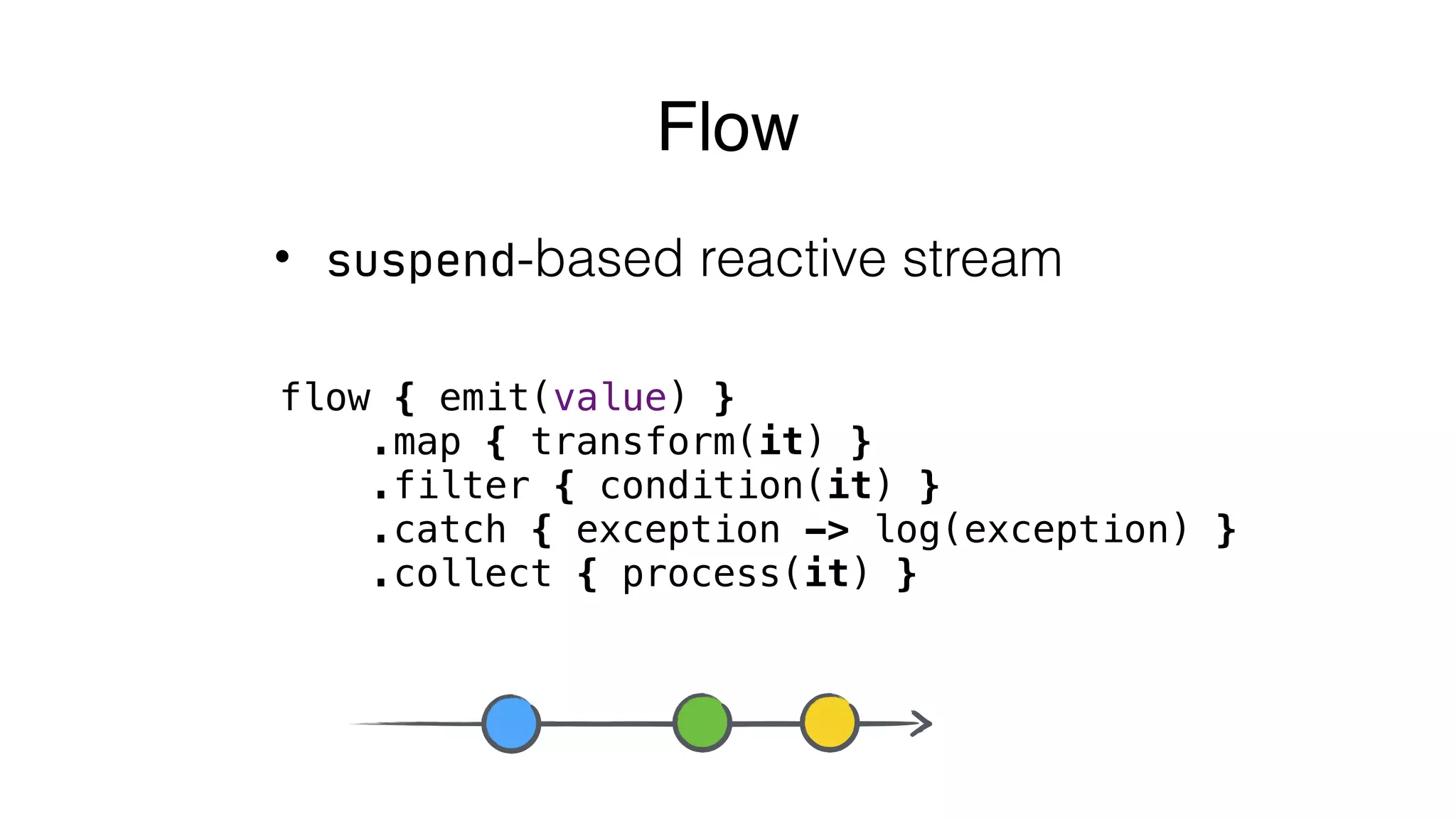 Flow

• suspend-based reactive stream

flow { emit(value) }
    .map { transform(it) }
    .filter { condition(it) }
    .catch { exception -> log(exception) }
    .collect { process(it) }